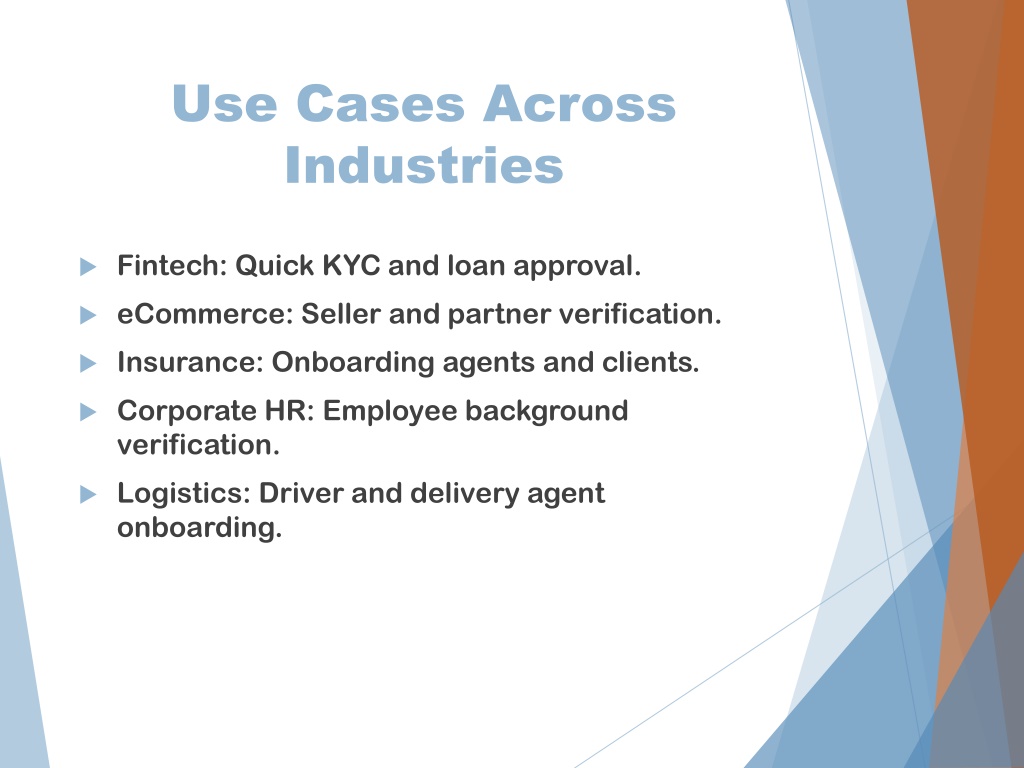 Use Cases Across Industries

Fintech: Quick KYC and loan approval.

eCommerce: Seller and partner verification.

Insurance: Onboarding agents and clients.

Corporate HR: Employee background verification.

Logistics: Driver and delivery agent onboarding.